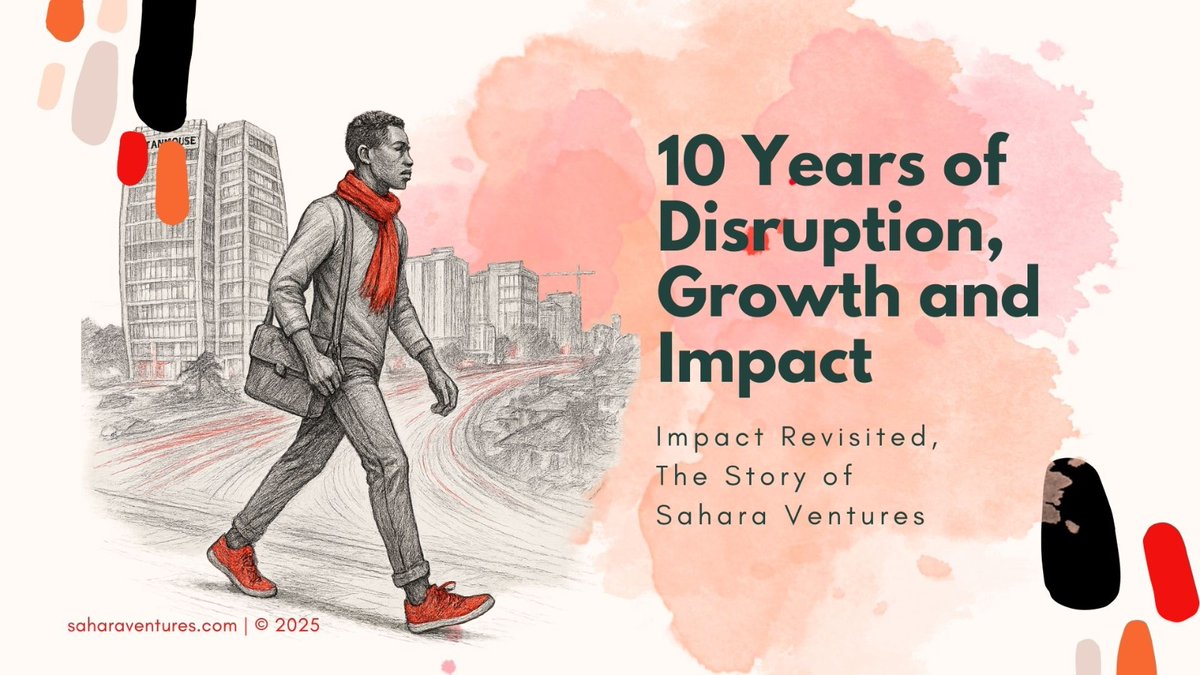 TANHOUSE

10 Years of Disruption, Growth and Impact

Impact Revisited, The Story of Sahara Ventures

saharaventures.com | © 2025